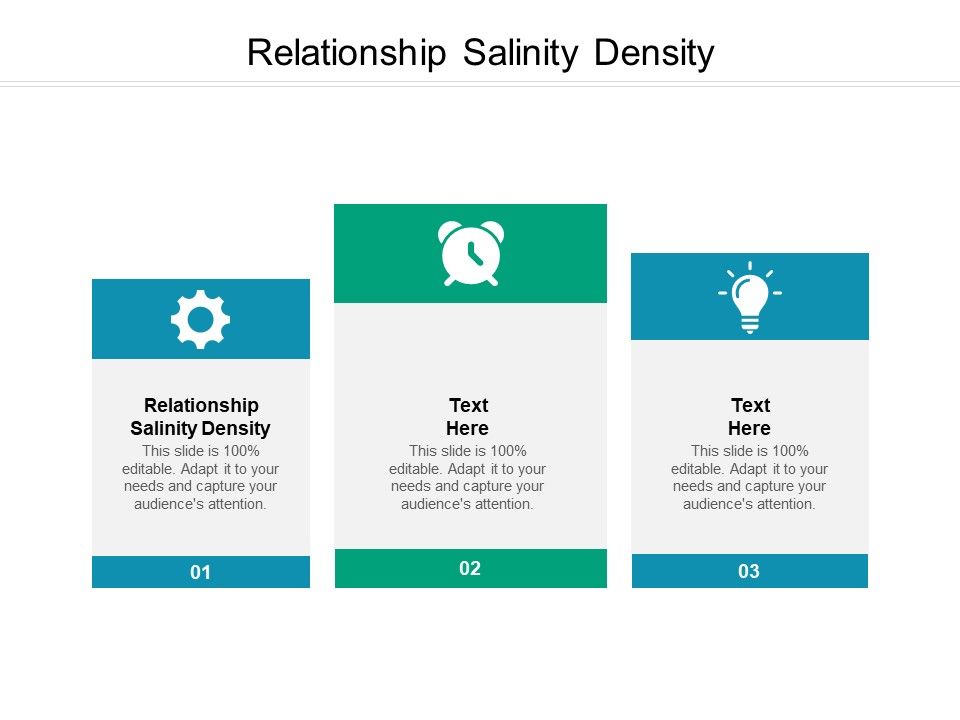 Relationship Salinity Density

Relationship Salinity Density
This slide is 100% editable. Adapt it to your needs and capture your audience's attention.

01

Text Here
This slide is 100% editable. Adapt it to your needs and capture your audience's attention.

02

Text Here
This slide is 100% editable. Adapt it to your needs and capture your audience's attention.

03